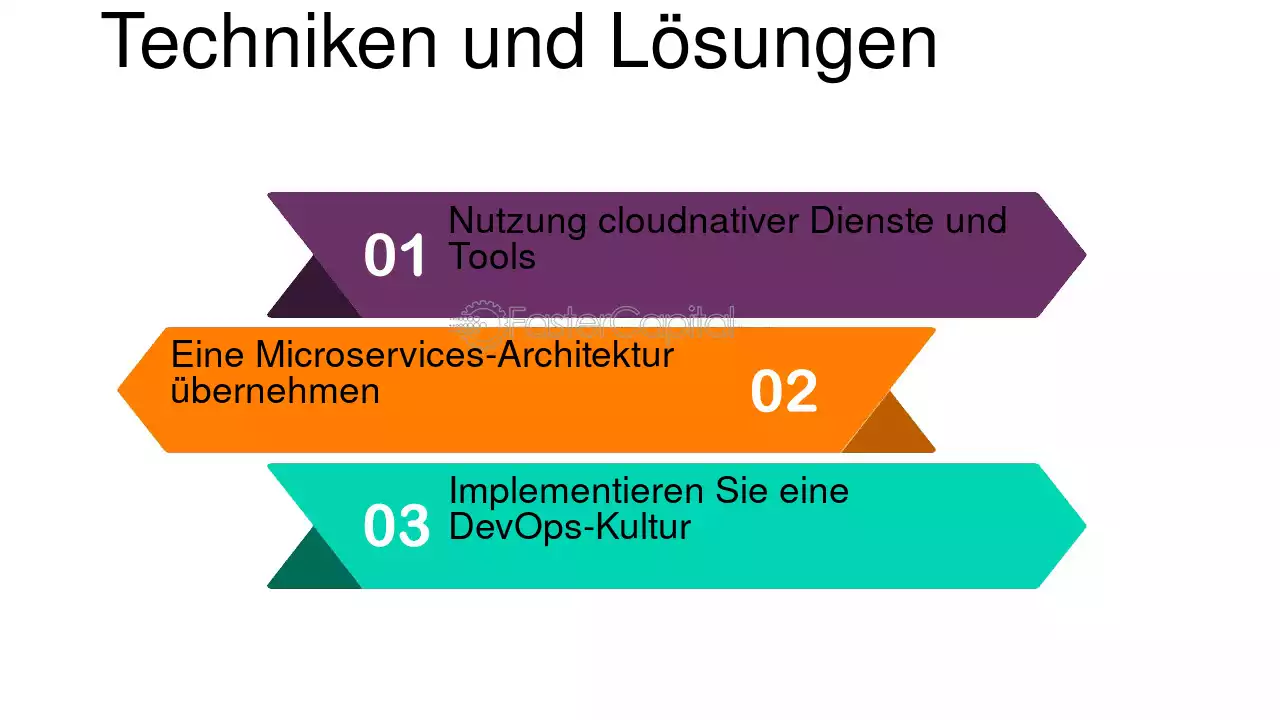 Techniken und Lösungen

01 Nutzung cloudnativer Dienste und Tools

Eine Microservices-Architektur übernehmen 02

03 Implementieren Sie eine DevOps-Kultur

FasterCapital